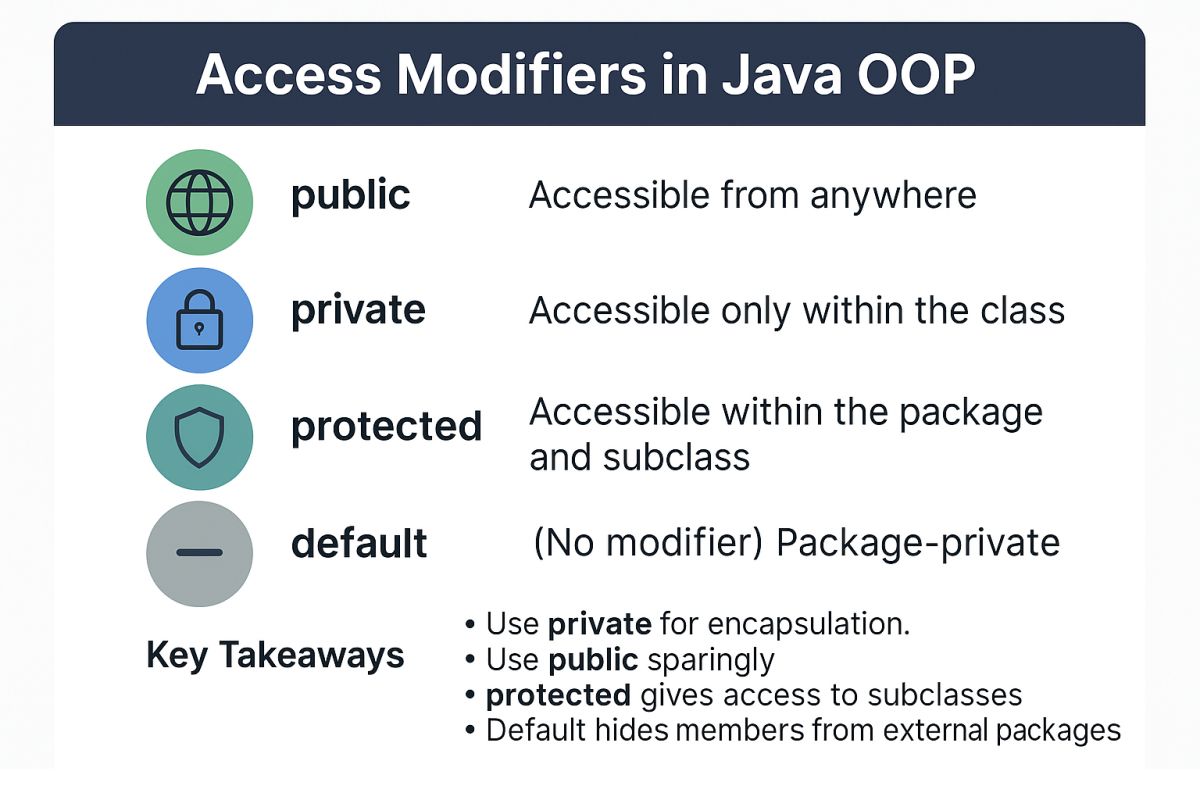 Access Modifiers in Java OOP

public Accessible from anywhere

private Accessible only within the class

protected Accessible within the package and subclass

default (No modifier) Package-private

Key Takeaways

• Use private for encapsulation.
• Use public sparingly
• protected gives access to subclasses
• Default hides members from external packages